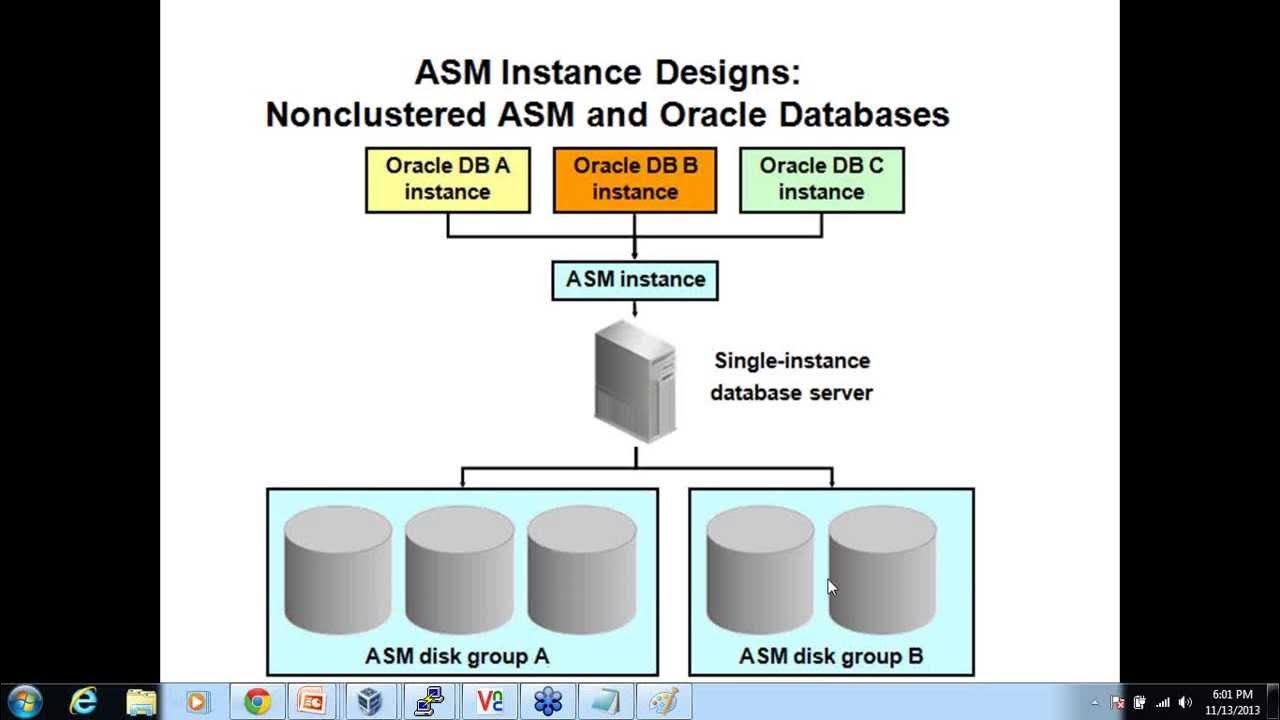 ASM Instance Designs:
Nonclustered ASM and Oracle Databases

Oracle DB A instance

Oracle DB B instance

Oracle DB C instance

ASM instance

Single-instance database server

ASM disk group A

ASM disk group B

6:01 PM
11/13/2013